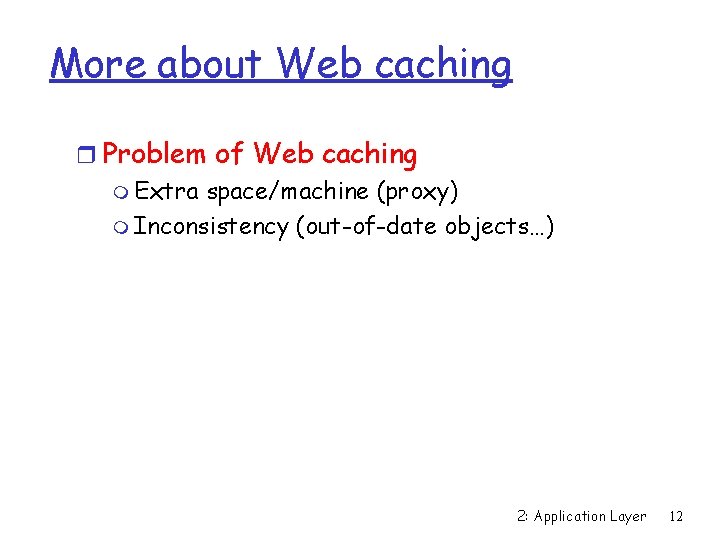 More about Web caching

Problem of Web caching
Extra space/machine (proxy)
Inconsistency (out-of-date objects…)

2: Application Layer 12